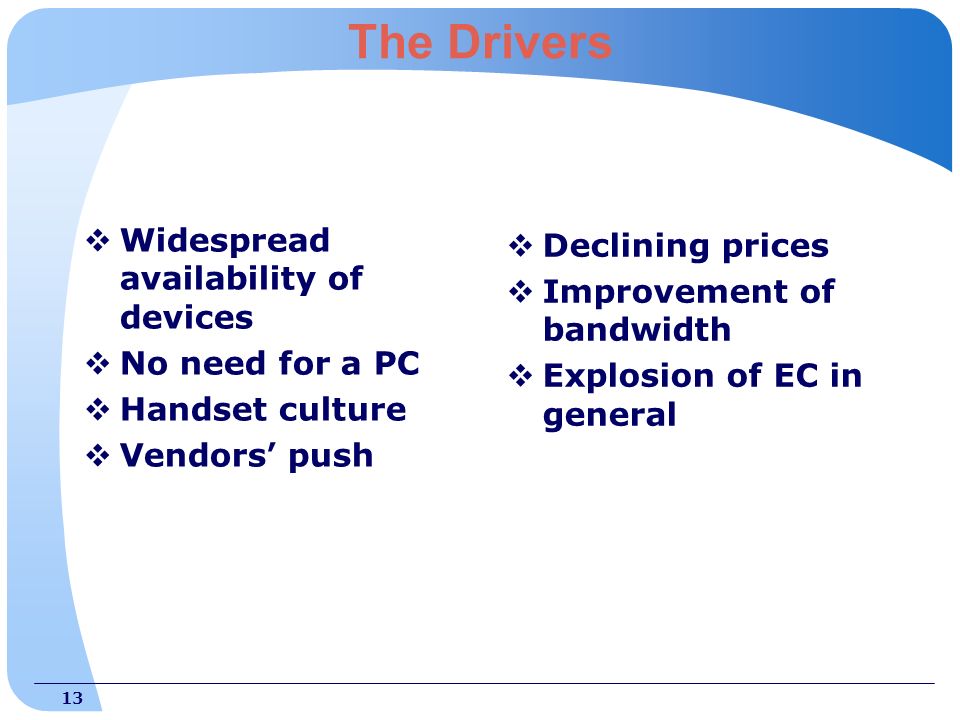 The Drivers

❖ Widespread availability of devices
❖ No need for a PC
❖ Handset culture
❖ Vendors’ push

❖ Declining prices
❖ Improvement of bandwidth
❖ Explosion of EC in general

13